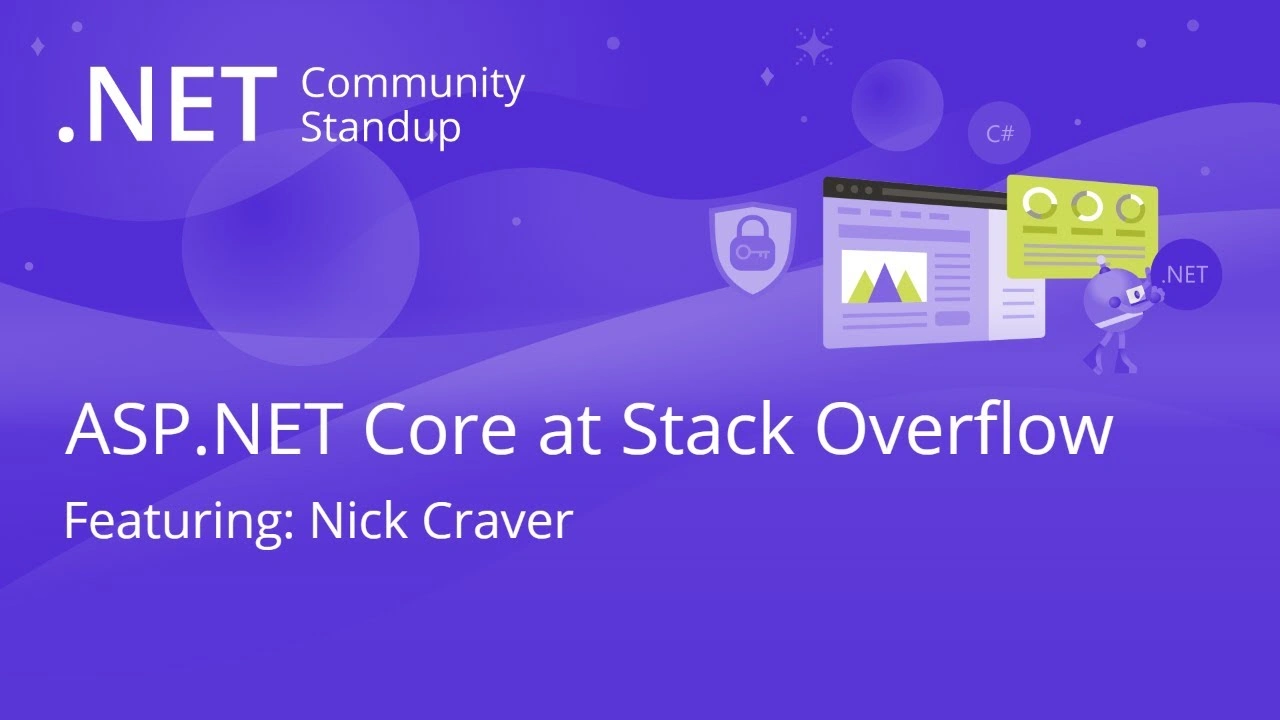 .NET Community Standup

C#

.NET

ASP.NET Core at Stack Overflow

Featuring: Nick Craver